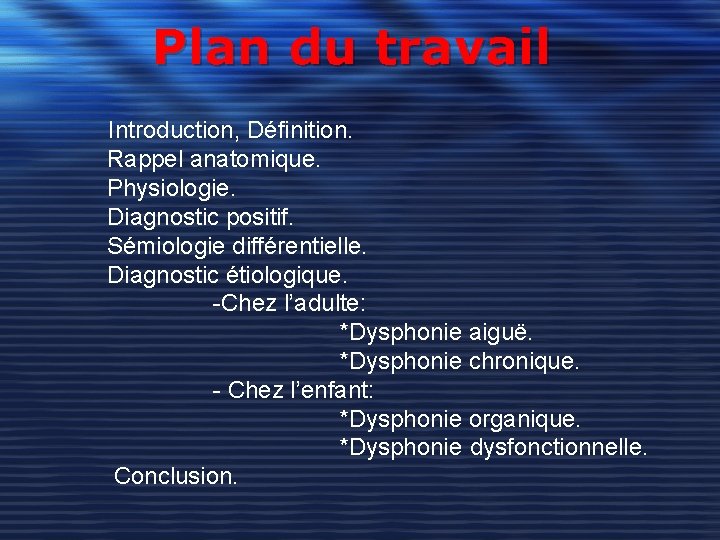 Plan du travail

Introduction, Définition.
Rappel anatomique.
Physiologie.
Diagnostic positif.
Sémiologie différentielle.
Diagnostic étiologique.
-Chez l'adulte:
*Dysphonie aiguë.
*Dysphonie chronique.
- Chez l'enfant:
*Dysphonie organique.
*Dysphonie dysfonctionnelle.
Conclusion.